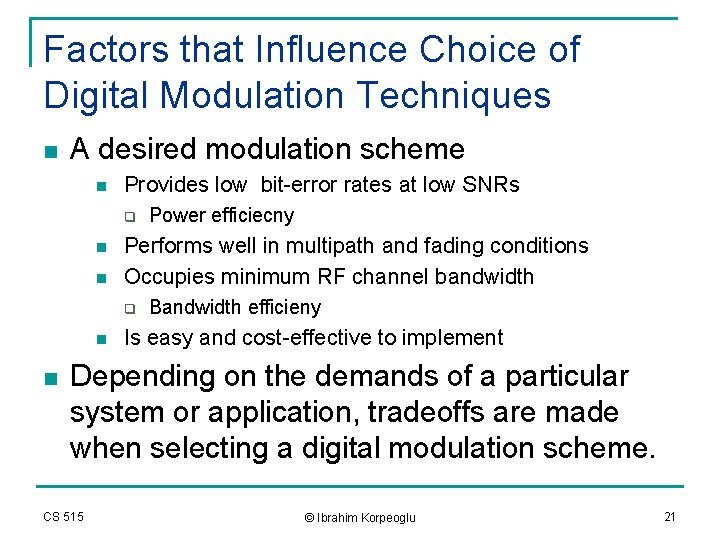 Factors that Influence Choice of Digital Modulation Techniques

- A desired modulation scheme
  - Provides low bit-error rates at low SNRs
    - Power efficiecny
  - Performs well in multipath and fading conditions
  - Occupies minimum RF channel bandwidth
    - Bandwidth efficieny
  - Is easy and cost-effective to implement
- Depending on the demands of a particular system or application, tradeoffs are made when selecting a digital modulation scheme.

CS 515

© Ibrahim Korpeoglu

21